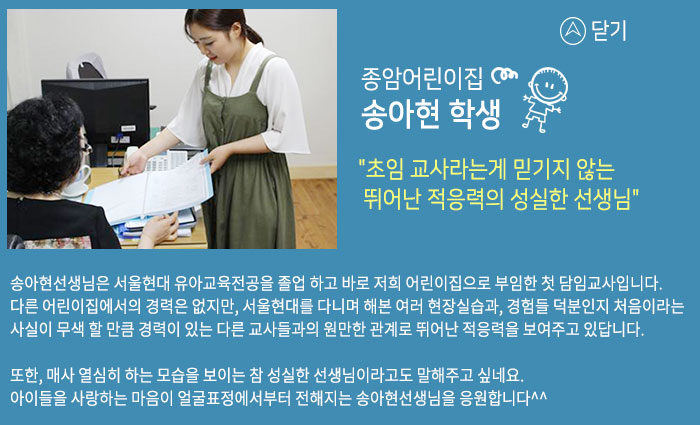 닫기

종암어린이집

송아현 학생

"초임 교사라는게 믿기지 않는 뛰어난 적응력의 성실한 선생님"

송아현선생님은 서울현대 유아교육전공을 졸업 하고 바로 저희 어린이집으로 부임한 첫 담임교사입니다. 다른 어린이집에서의 경력은 없지만, 서울현대를 다니며 해본 여러 현장실습과, 경험들 덕분인지 처음이라는 사실이 무색 할 만큼 경력이 있는 다른 교사들과의 원만한 관계로 뛰어난 적응력을 보여주고 있답니다.

또한, 매사 열심히 하는 모습을 보이는 참 성실한 선생님이라고도 말해주고 싶네요. 아이들을 사랑하는 마음이 얼굴표정에서부터 전해지는 송아현선생님을 응원합니다^^